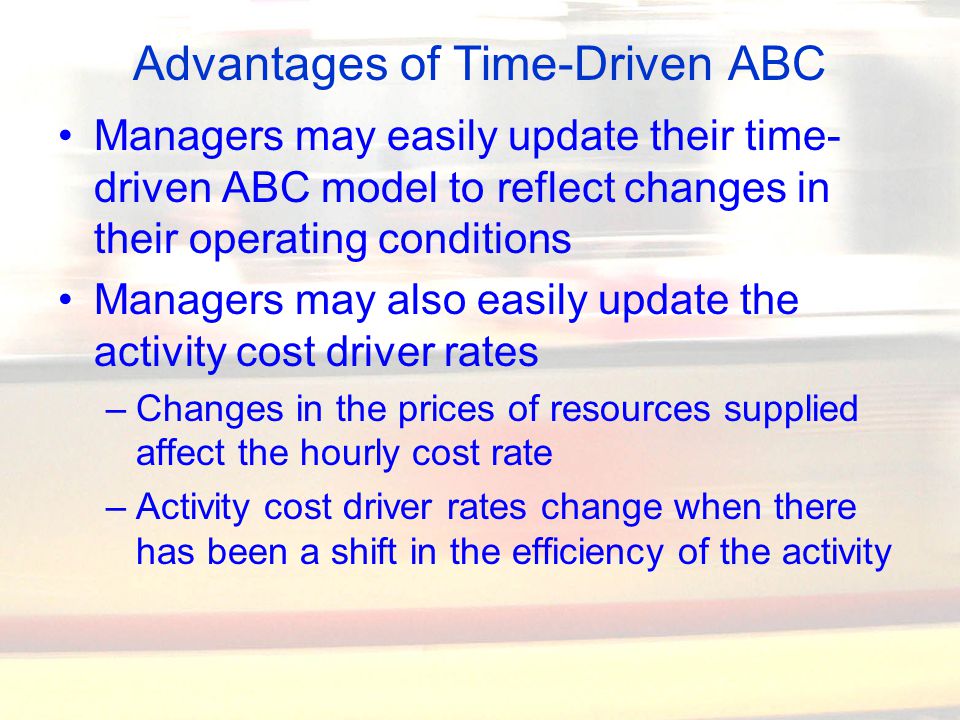 Advantages of Time-Driven ABC

• Managers may easily update their time-driven ABC model to reflect changes in their operating conditions

• Managers may also easily update the activity cost driver rates

– Changes in the prices of resources supplied affect the hourly cost rate

– Activity cost driver rates change when there has been a shift in the efficiency of the activity